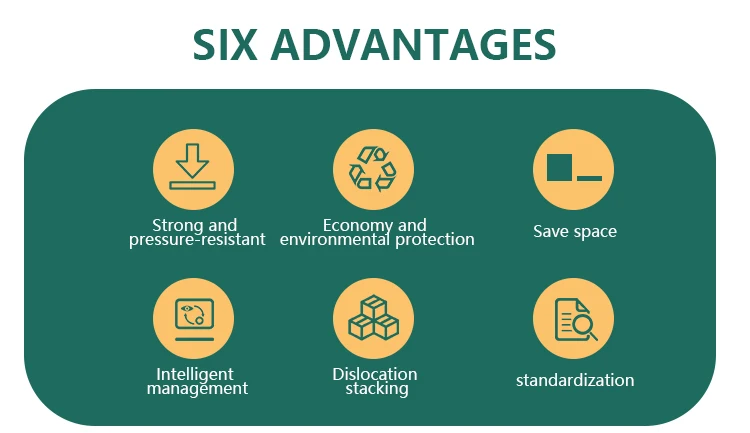 SIX ADVANTAGES

Strong and pressure-resistant

Economy and environmental protection

Save space

Intelligent management

Dislocation stacking

standardization